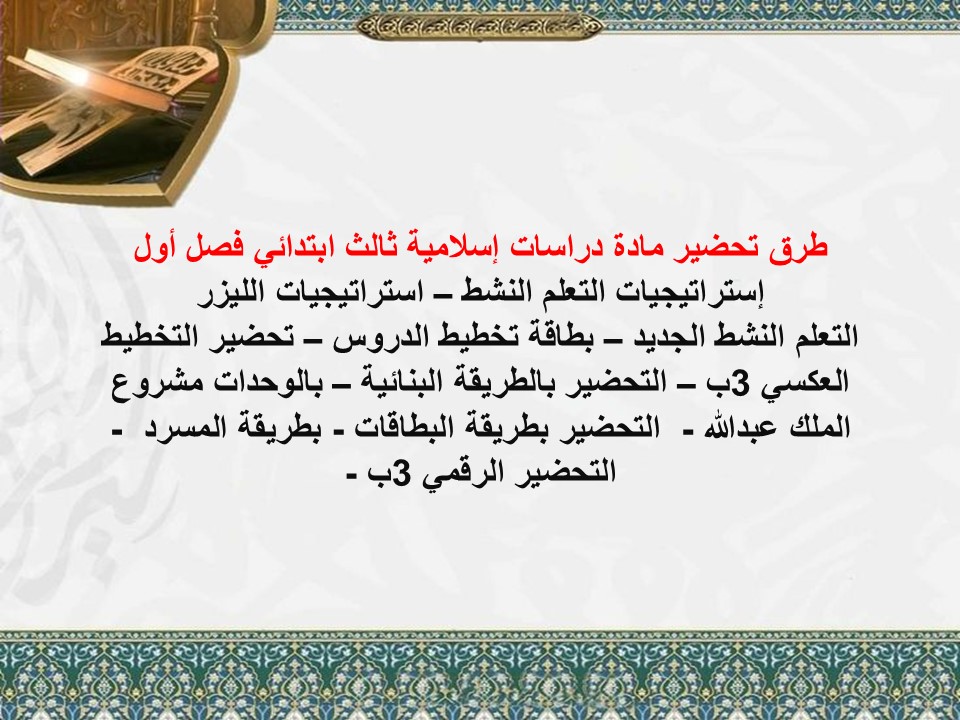 طرق تحضير مادة دراسات إسلامية ثالث ابتدائي فصل أول

إستراتيجيات التعلم النشط – استراتيجيات الليزر التعلم النشط الجديد – بطاقة تخطيط الدروس – تحضير التخطيط العكسي 3ب – التحضير بالطريقة البنائية – بالوحدات مشروع الملك عبدالله - التحضير بطريقة البطاقات - بطريقة المسرد - التحضير الرقمي 3ب -